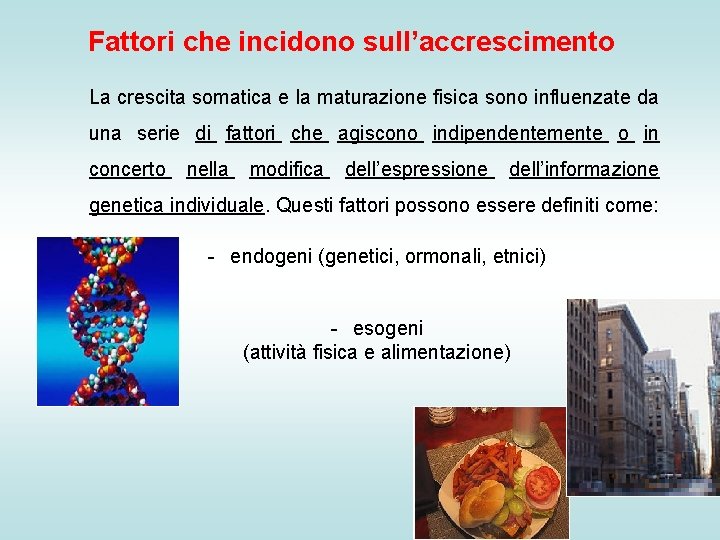 Fattori che incidono sull’accrescimento

La crescita somatica e la maturazione fisica sono influenzate da una serie di fattori che agiscono indipendentemente o in concerto nella modifica dell’espressione dell’informazione genetica individuale. Questi fattori possono essere definiti come:

- endogeni (genetici, ormonali, etnici)

- esogeni
(attività fisica e alimentazione)